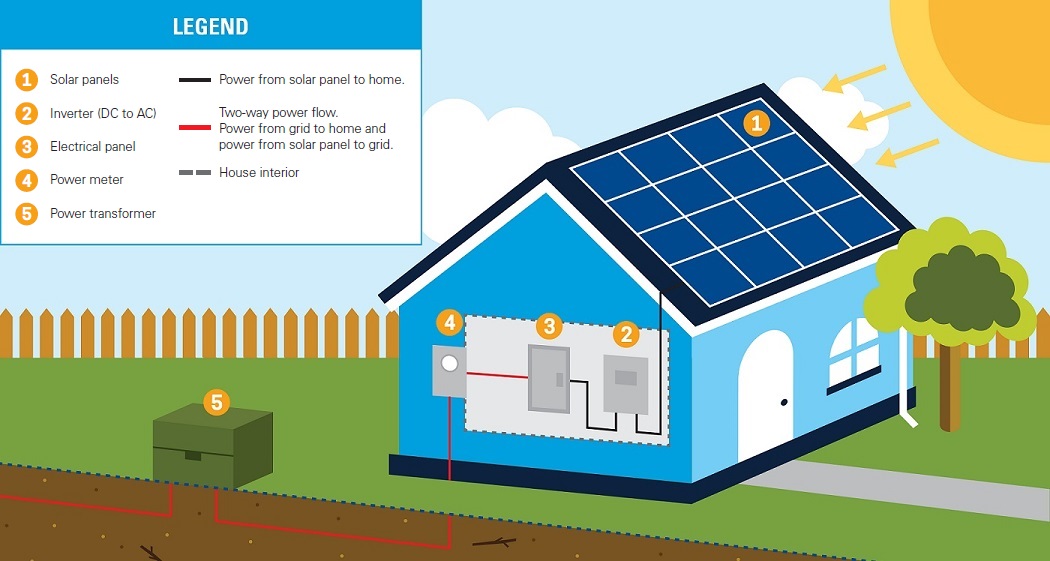 LEGEND

1 Solar panels

2 Inverter (DC to AC)

3 Electrical panel

4 Power meter

5 Power transformer

Power from solar panel to home.

Two-way power flow. Power from grid to home and power from solar panel to grid.

House interior

1

4

3

2

5